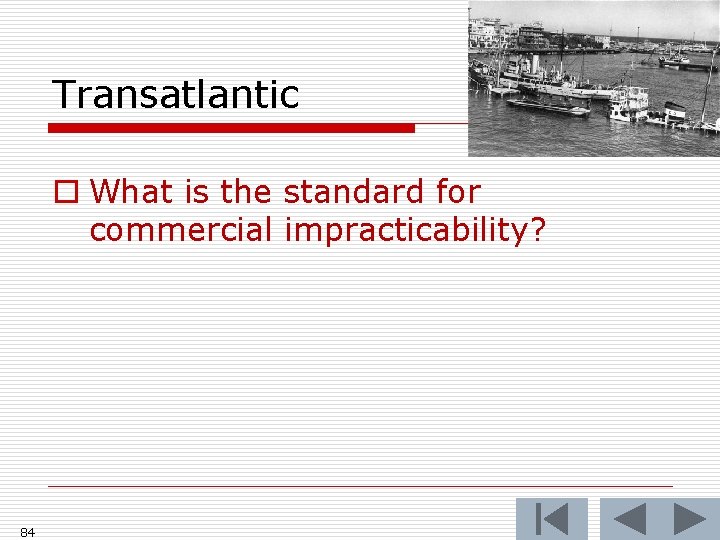 Transatlantic

What is the standard for commercial impracticability?

84